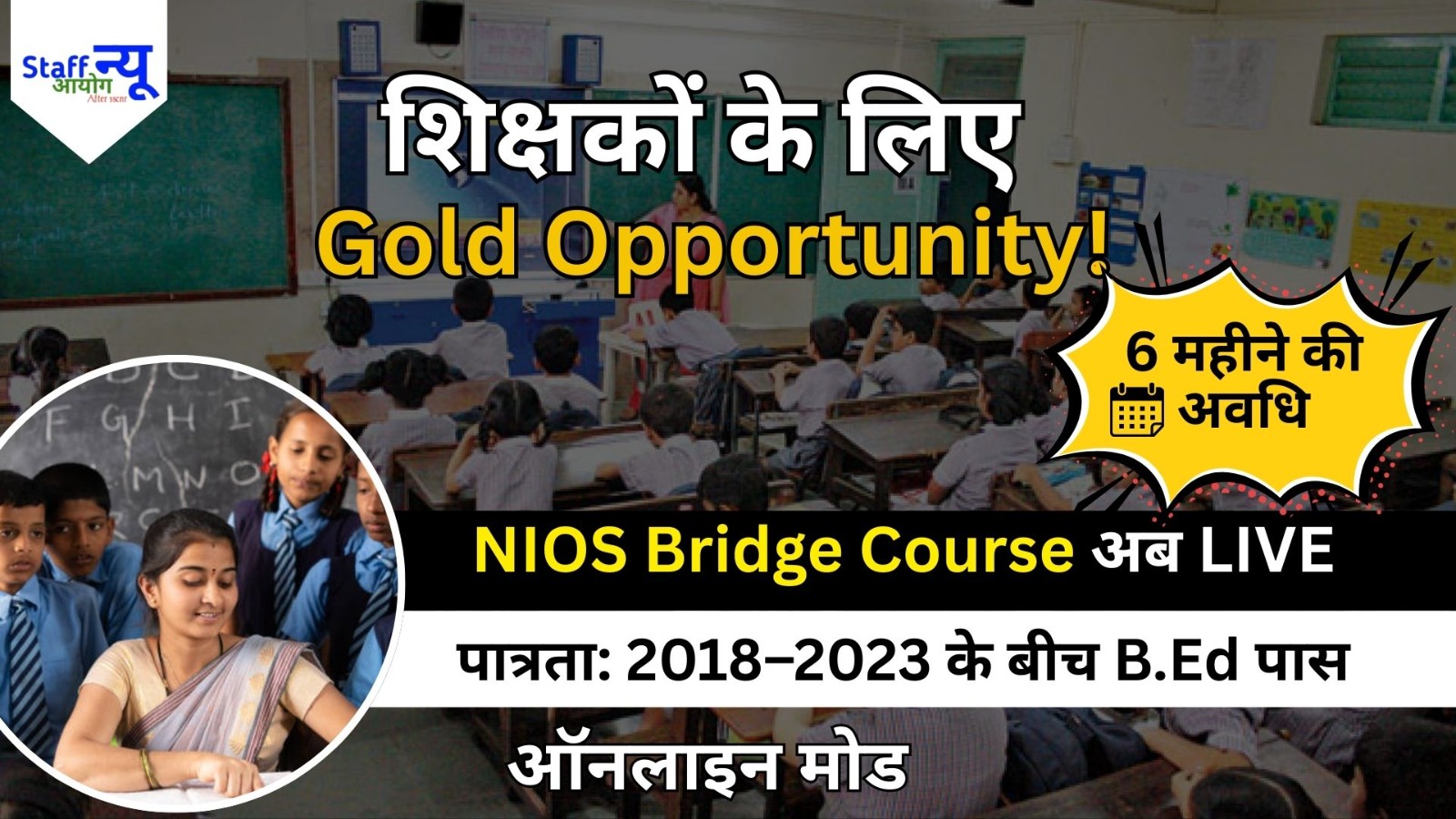 Staff न्यू आयोग After sscnr

शिक्षकों के लिए Gold Opportunity!

6 महीने की अवधि

NIOS Bridge Course अब LIVE

पात्रता: 2018–2023 के बीच B.Ed पास

ऑनलाइन मोड